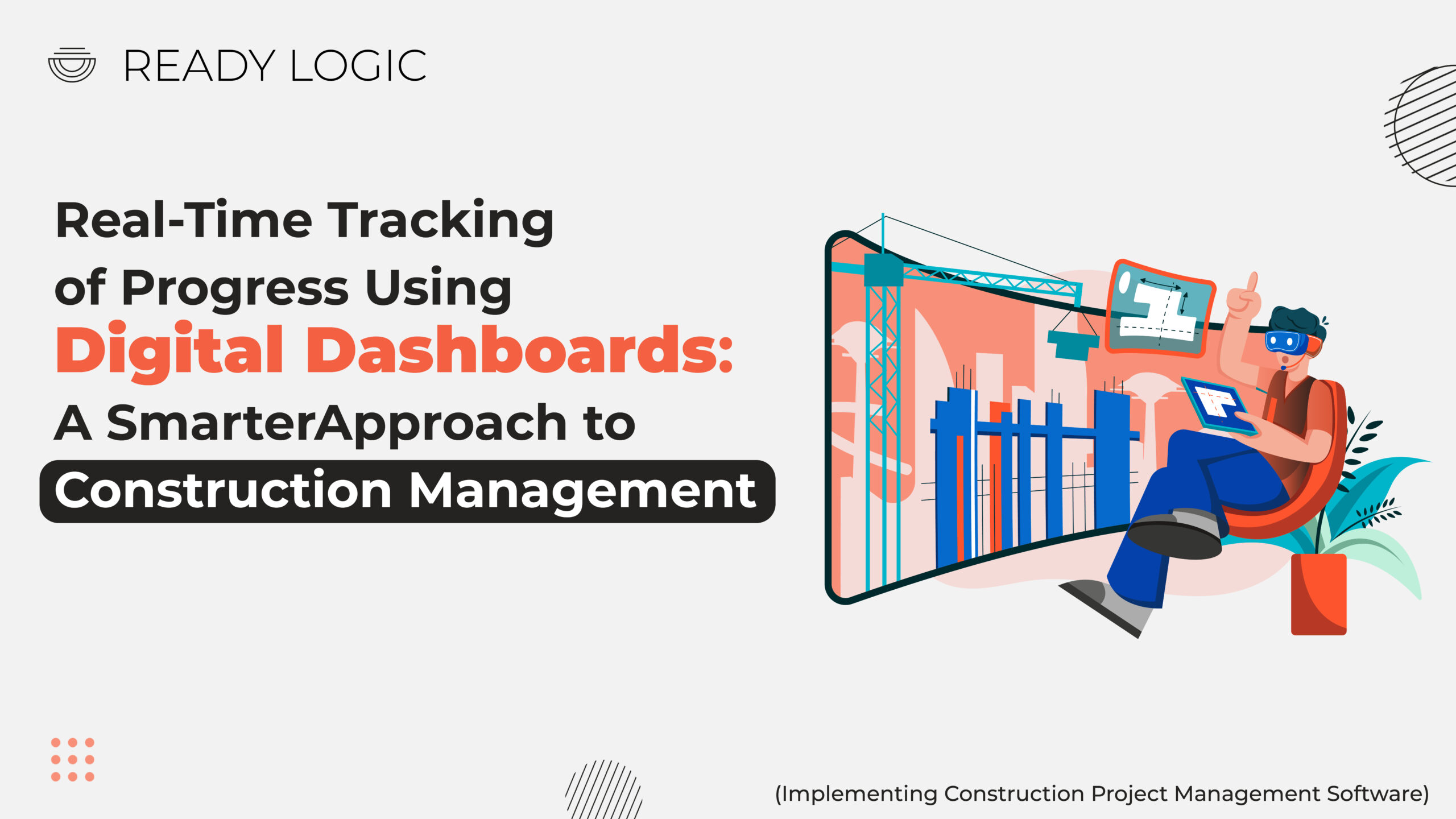 READY LOGIC

Real-Time Tracking of Progress Using Digital Dashboards: A SmarterApproach to Construction Management

(Implementing Construction Project Management Software)